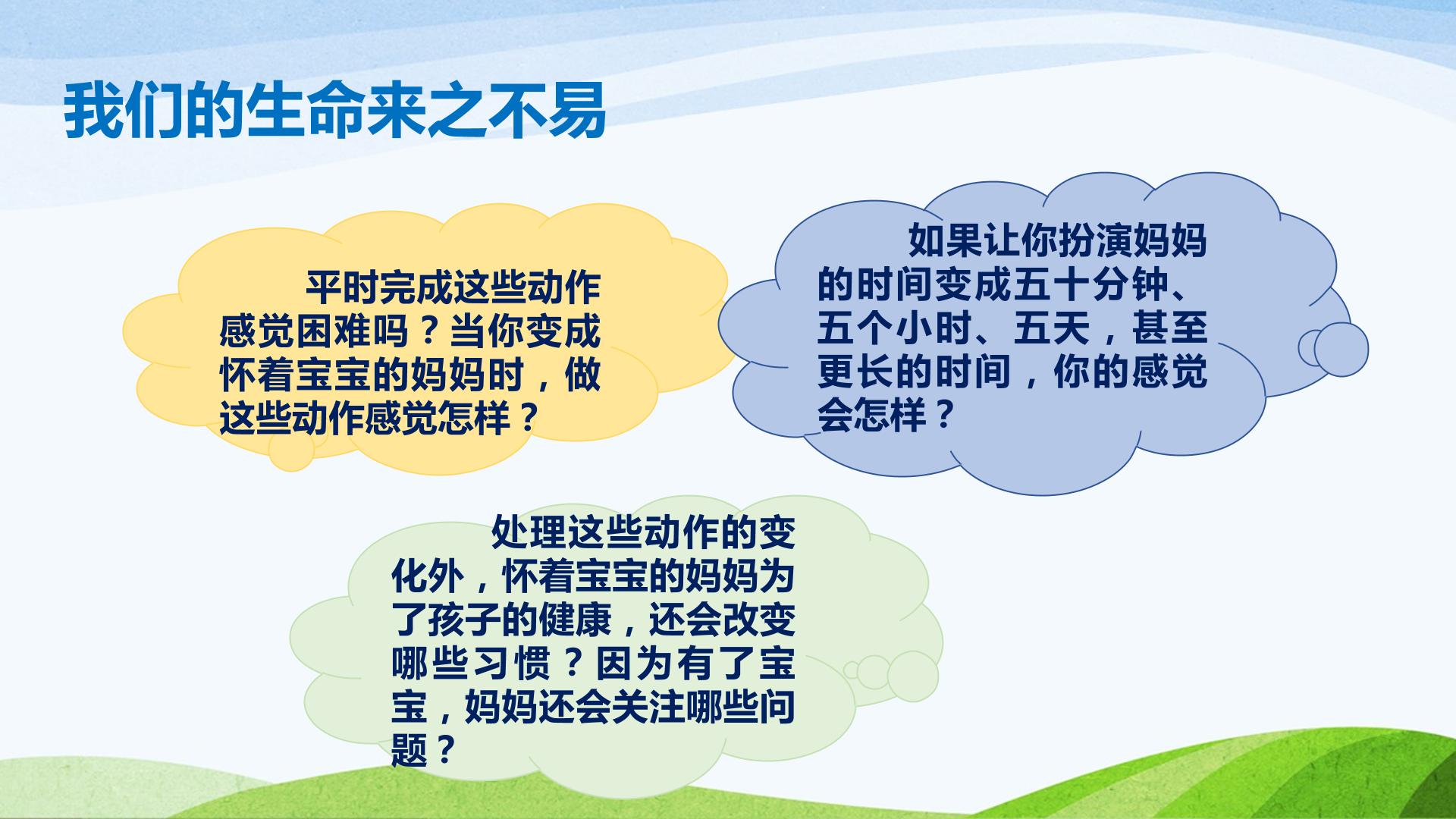 我们的生命来之不易

平时完成这些动作感觉困难吗？当你变成怀着宝宝的妈妈时，做这些动作感觉怎样？

如果让你扮演妈妈的时间变成五十分钟、五个小时、五天，甚至更长的时间，你的感觉会怎样？

处理这些动作的变化外，怀着宝宝的妈妈为了孩子的健康，还会改变哪些习惯？因为有了宝宝，妈妈还会关注哪些问题？